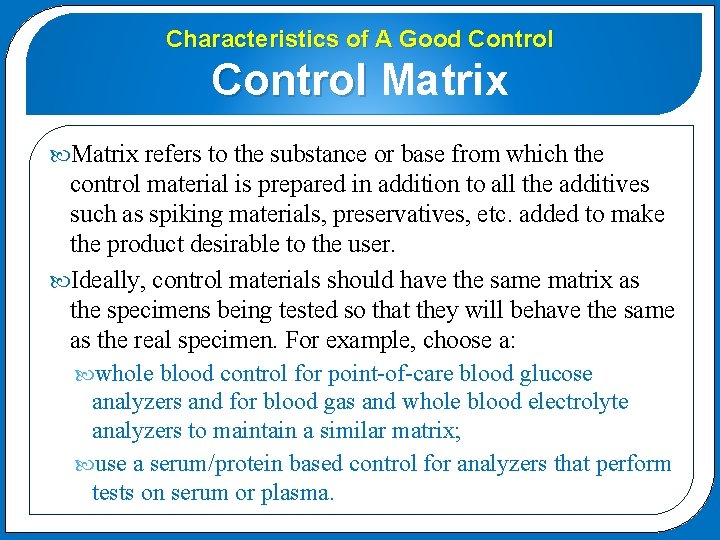 Characteristics of A Good Control
Control Matrix

Matrix refers to the substance or base from which the control material is prepared in addition to all the additives such as spiking materials, preservatives, etc. added to make the product desirable to the user.

Ideally, control materials should have the same matrix as the specimens being tested so that they will behave the same as the real specimen. For example, choose a:

whole blood control for point-of-care blood glucose analyzers and for blood gas and whole blood electrolyte analyzers to maintain a similar matrix;

use a serum/protein based control for analyzers that perform tests on serum or plasma.